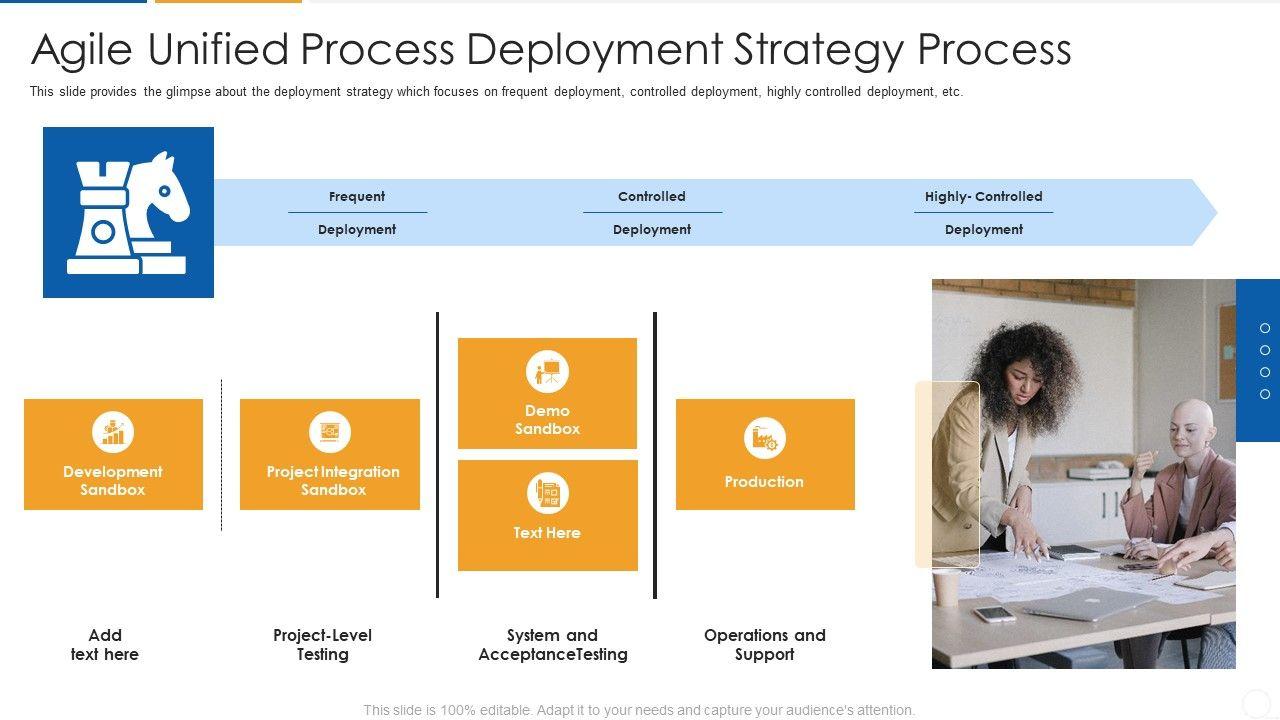 Agile Unified Process Deployment Strategy Process

This slide provides the glimpse about the deployment strategy which focuses on frequent deployment, controlled deployment, highly controlled deployment, etc.

Frequent
Deployment

Controlled
Deployment

Highly- Controlled
Deployment

Development Sandbox

Project Integration Sandbox

Demo Sandbox

Text Here

Production

Add text here

Project-Level Testing

System and AcceptanceTesting

Operations and Support

This slide is 100% editable. Adapt it to your needs and capture your audience's attention.